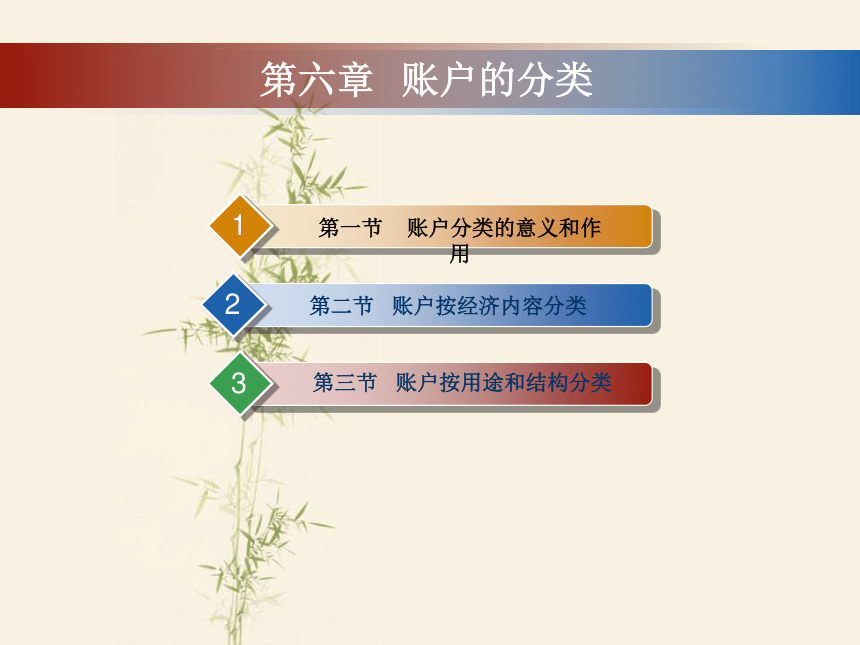 第六章 账户的分类

1
第一节 账户分类的意义和作用

2
第二节 账户按经济内容分类

3
第三节 账户按用途和结构分类